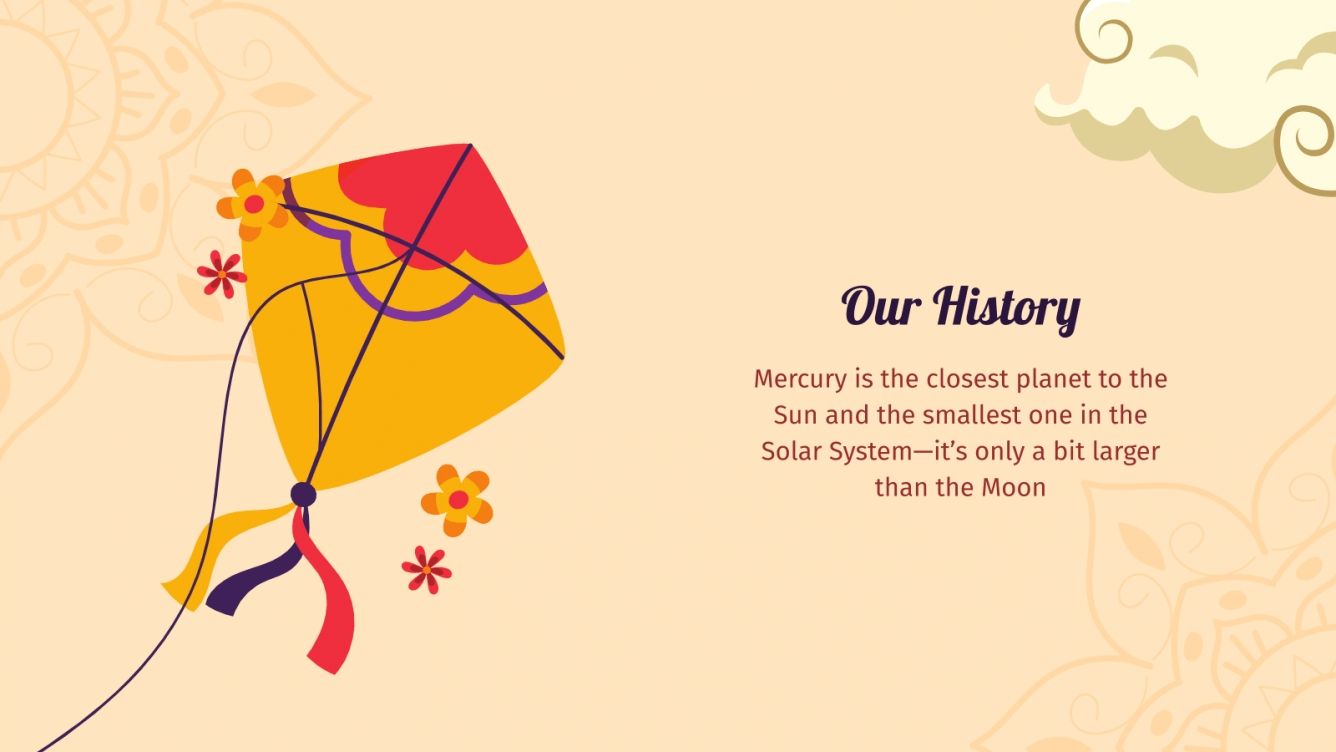 Our History

Mercury is the closest planet to the Sun and the smallest one in the Solar System—it's only a bit larger than the Moon